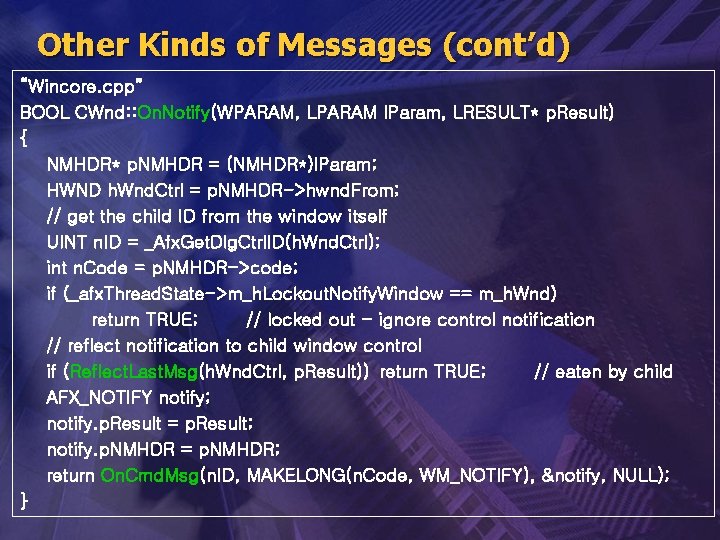 Other Kinds of Messages (cont'd)

"Wincore.cpp"
BOOL CWnd::OnNotify(WPARAM, LPARAM lParam, LRESULT* pResult)
{
NMHDR* pNMHDR = (NMHDR*)lParam;
HWND hWndCtrl = pNMHDR->hwndFrom;
// get the child ID from the window itself
UINT nID = _AfxGetDlgCtrlID(hWndCtrl);
int nCode = pNMHDR->code;
if (_afxThreadState->m_hLockoutNotifyWindow == m_hWnd)
return TRUE; // locked out - ignore control notification
// reflect notification to child window control
if (ReflectLastMsg(hWndCtrl, pResult)) return TRUE; // eaten by child
AFX_NOTIFY notify;
notify.pResult = pResult;
notify.pNMHDR = pNMHDR;
return OnCmdMsg(nID, MAKELONG(nCode, WM_NOTIFY), &notify, NULL);
}